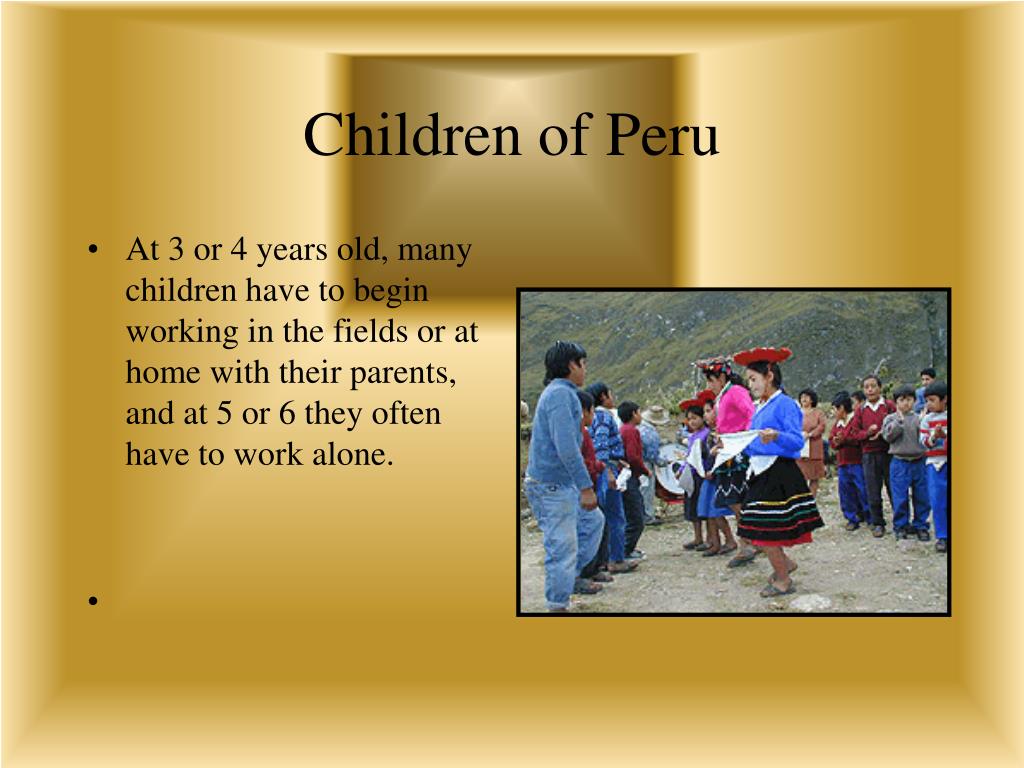 Children of Peru

• At 3 or 4 years old, many children have to begin working in the fields or at home with their parents, and at 5 or 6 they often have to work alone.

•